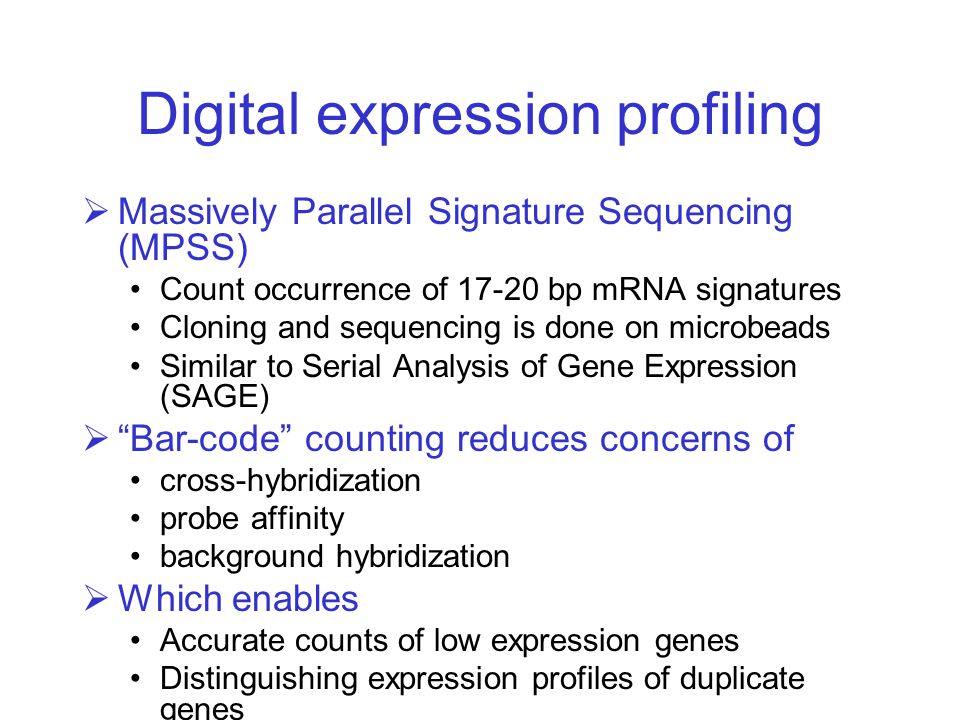 Digital expression profiling

➢ Massively Parallel Signature Sequencing (MPSS)
• Count occurrence of 17-20 bp mRNA signatures
• Cloning and sequencing is done on microbeads
• Similar to Serial Analysis of Gene Expression (SAGE)

➢ “Bar-code” counting reduces concerns of
• cross-hybridization
• probe affinity
• background hybridization

➢ Which enables
• Accurate counts of low expression genes
• Distinguishing expression profiles of duplicate genes